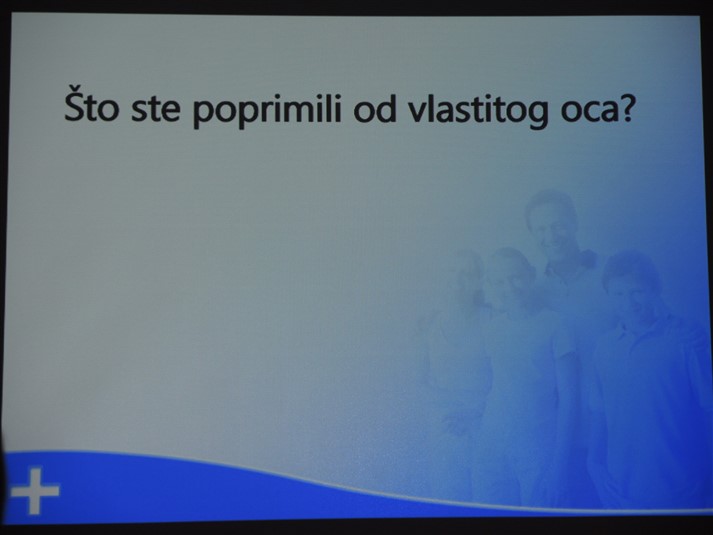 Što ste poprimili od vlastitog oca?